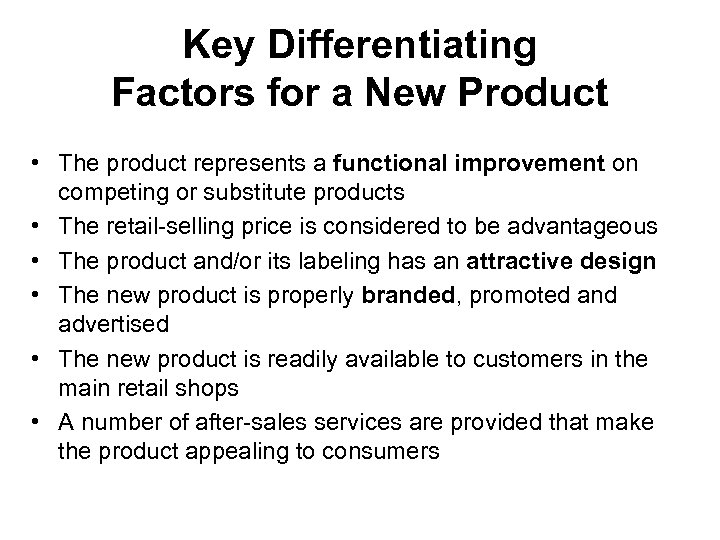 Key Differentiating Factors for a New Product

• The product represents a functional improvement on competing or substitute products
• The retail-selling price is considered to be advantageous
• The product and/or its labeling has an attractive design
• The new product is properly branded, promoted and advertised
• The new product is readily available to customers in the main retail shops
• A number of after-sales services are provided that make the product appealing to consumers